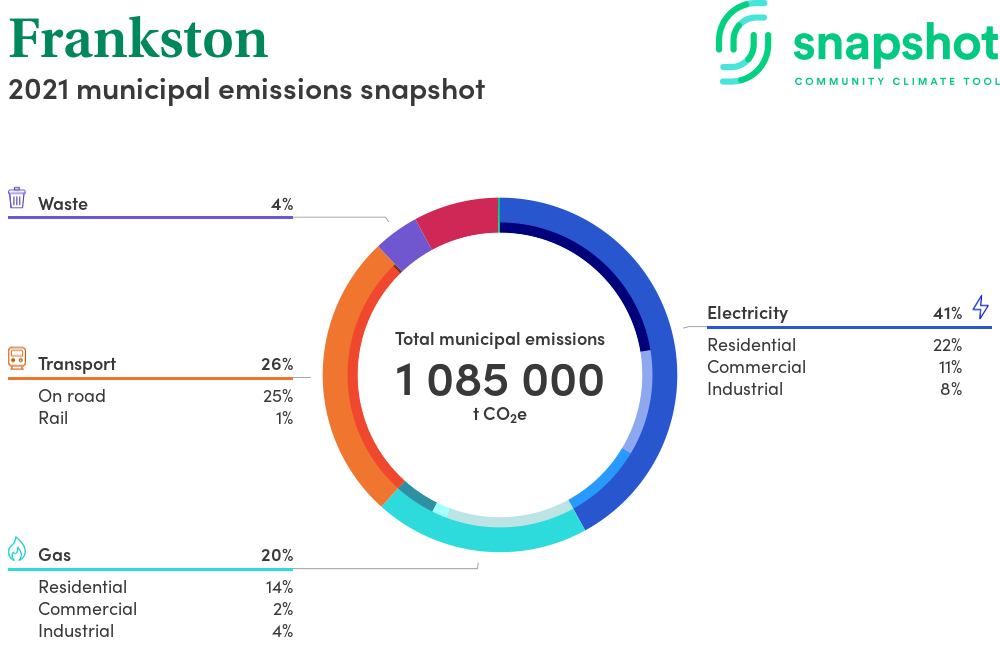 Frankston

2021 municipal emissions snapshot

snapshot
COMMUNITY CLIMATE TOOL

Waste 4%

Transport 26%
On road 25%
Rail 1%

Gas 20%
Residential 14%
Commercial 2%
Industrial 4%

Total municipal emissions
1 085 000
t $CO_2e$

Electricity 41%
Residential 22%
Commercial 11%
Industrial 8%